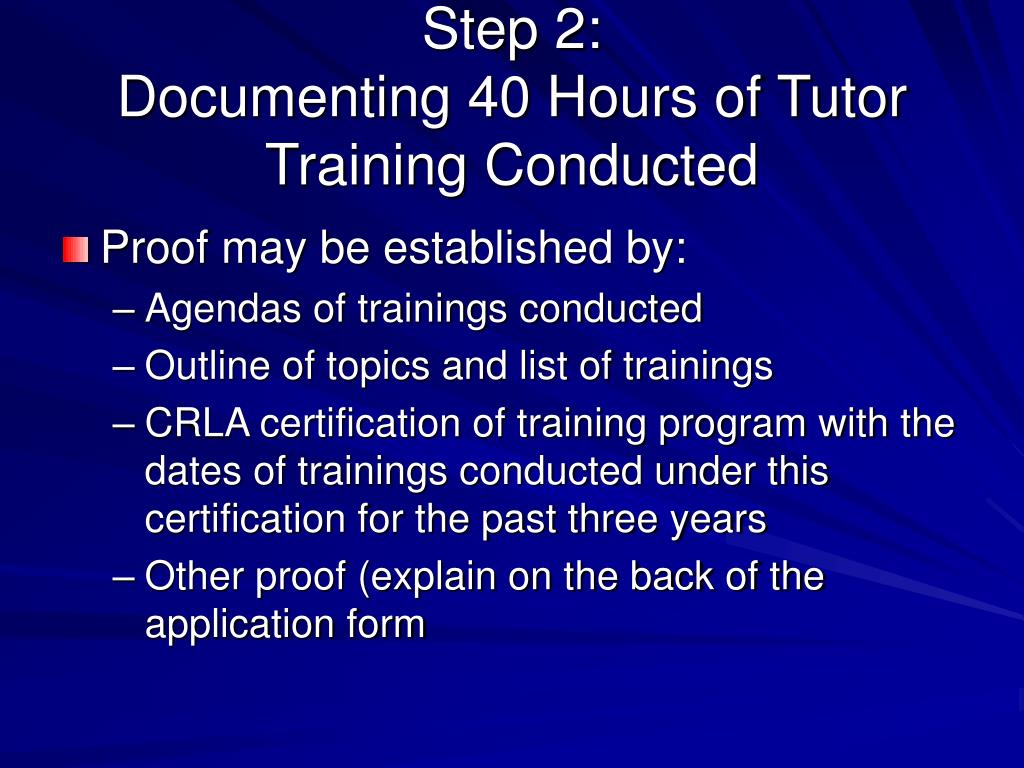 Step 2:
Documenting 40 Hours of Tutor Training Conducted

Proof may be established by:
– Agendas of trainings conducted
– Outline of topics and list of trainings
– CRLA certification of training program with the dates of trainings conducted under this certification for the past three years
– Other proof (explain on the back of the application form